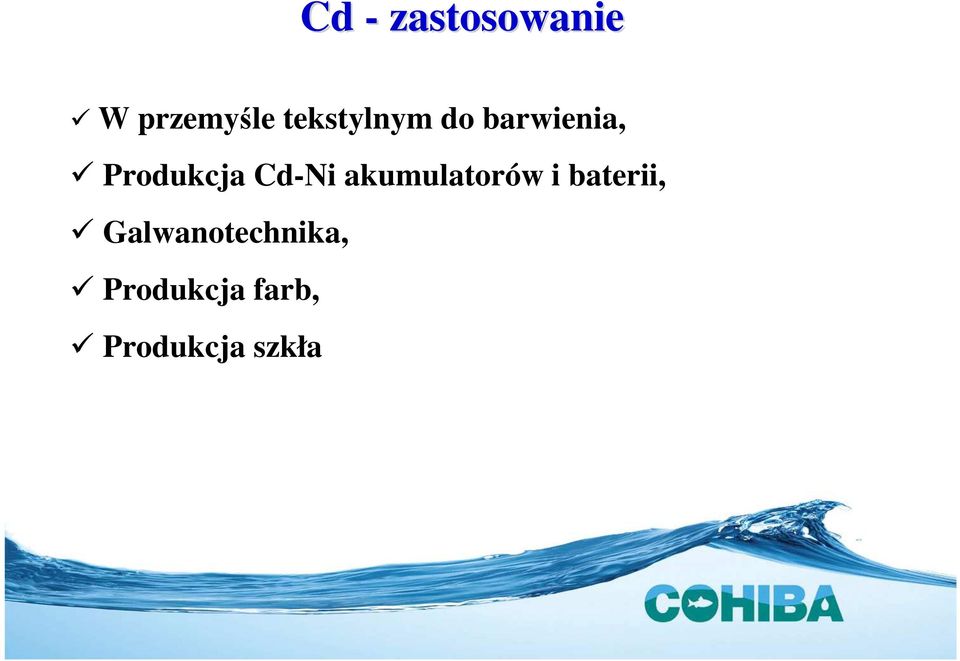 Cd - zastosowanie

✓ W przemyśle tekstylnym do barwienia,

✓ Produkcja Cd-Ni akumulatorów i baterii,

✓ Galwanotechnika,

✓ Produkcja farb,

✓ Produkcja szkła

COHIBA